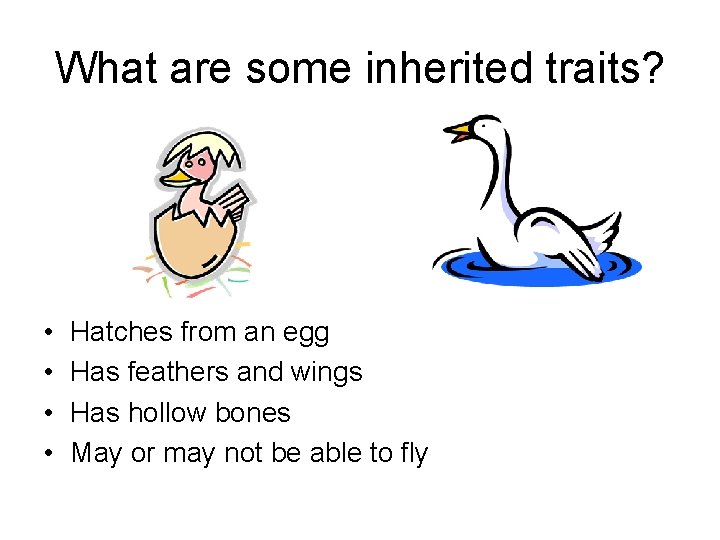 What are some inherited traits?

• Hatches from an egg
• Has feathers and wings
• Has hollow bones
• May or may not be able to fly